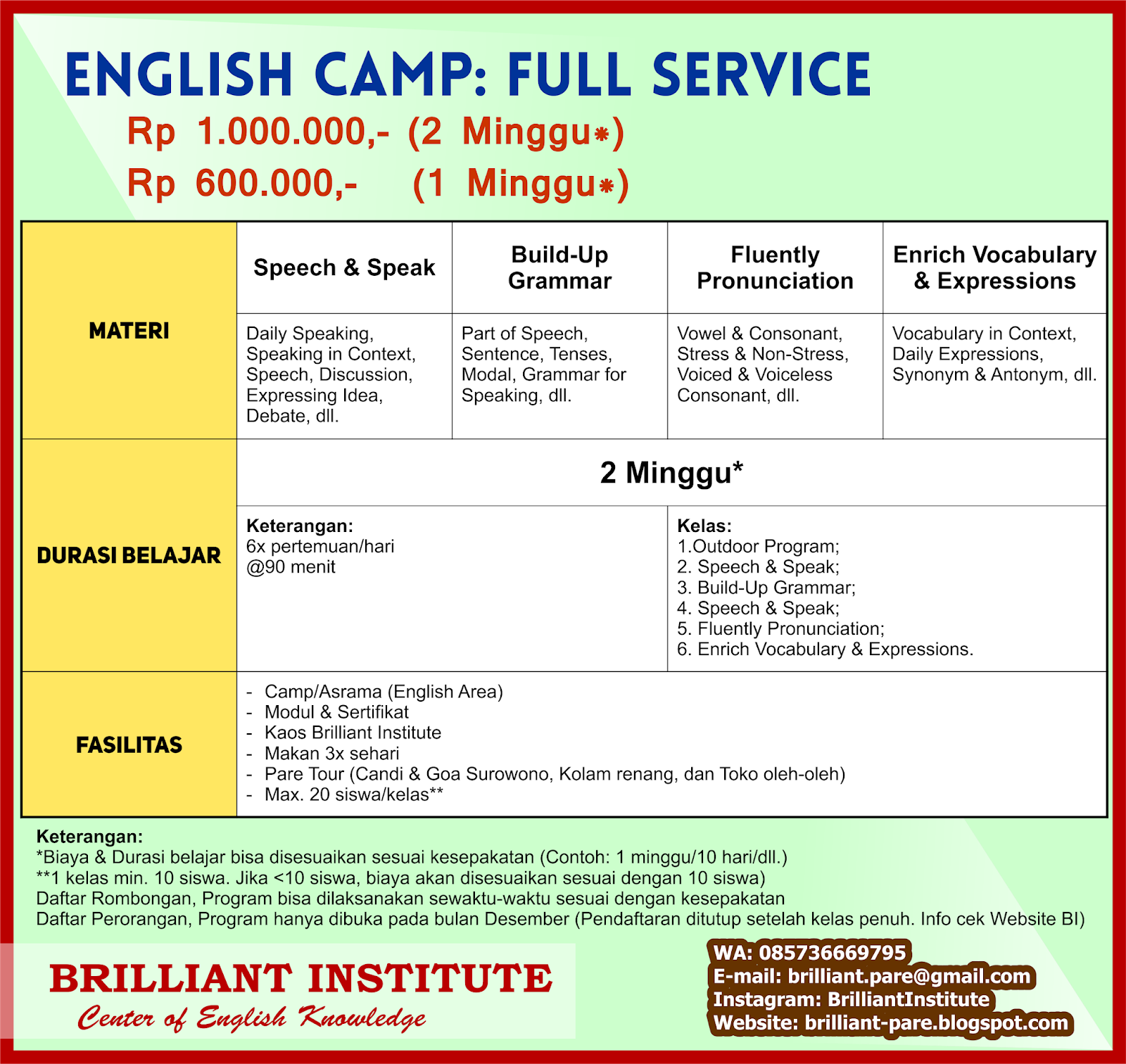 ENGLISH CAMP: FULL SERVICE

Rp 1.000.000,- (2 Minggu*)
Rp 600.000,- (1 Minggu*)

| MATERI | Speech & Speak | Build-Up Grammar | Fluently Pronunciation | Enrich Vocabulary & Expressions |
|---|---|---|---|---|
| | Daily Speaking, Speaking in Context, Speech, Discussion, Expressing Idea, Debate, dll. | Part of Speech, Sentence, Tenses, Modal, Grammar for Speaking, dll. | Vowel & Consonant, Stress & Non-Stress, Voiced & Voiceless Consonant, dll. | Vocabulary in Context, Daily Expressions, Synonym & Antonym, dll. |
| DURASI BELAJAR | 2 Minggu* | | | |
| | Keterangan: 6x pertemuan/hari @90 menit | | Kelas: 1.Outdoor Program; 2. Speech & Speak; 3. Build-Up Grammar; 4. Speech & Speak; 5. Fluently Pronunciation; 6. Enrich Vocabulary & Expressions. | |
| FASILITAS | - Camp/Asrama (English Area) - Modul & Sertifikat - Kaos Brilliant Institute - Makan 3x sehari - Pare Tour (Candi & Goa Surowono, Kolam renang, dan Toko oleh-oleh) - Max. 20 siswa/kelas** | | | |

Keterangan:
*Biaya & Durasi belajar bisa disesuaikan sesuai kesepakatan (Contoh: 1 minggu/10 hari/dll.)
**1 kelas min. 10 siswa. Jika <10 siswa, biaya akan disesuaikan sesuai dengan 10 siswa)
Daftar Rombongan, Program bisa dilaksanakan sewaktu-waktu sesuai dengan kesepakatan
Daftar Perorangan, Program hanya dibuka pada bulan Desember (Pendaftaran ditutup setelah kelas penuh. Info cek Website BI)

BRILLIANT INSTITUTE
Center of English Knowledge

WA: 085736669795
E-mail: brilliant.pare@gmail.com
Instagram: BrilliantInstitute
Website: brilliant-pare.blogspot.com